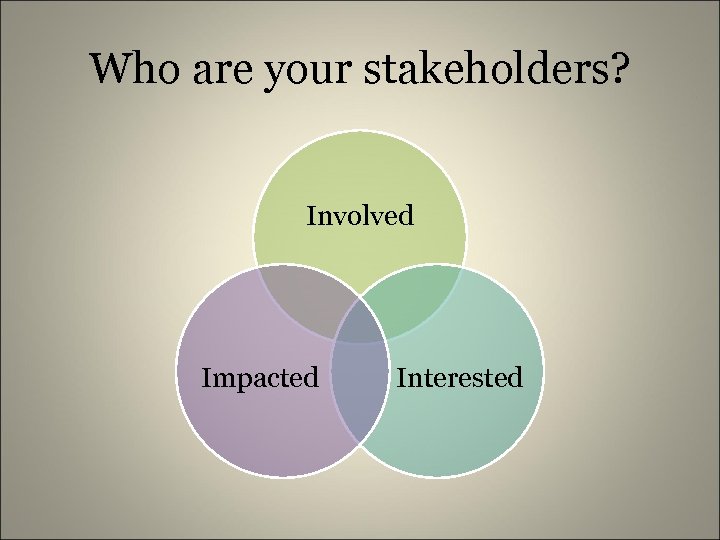 Who are your stakeholders?

Involved

Impacted

Interested